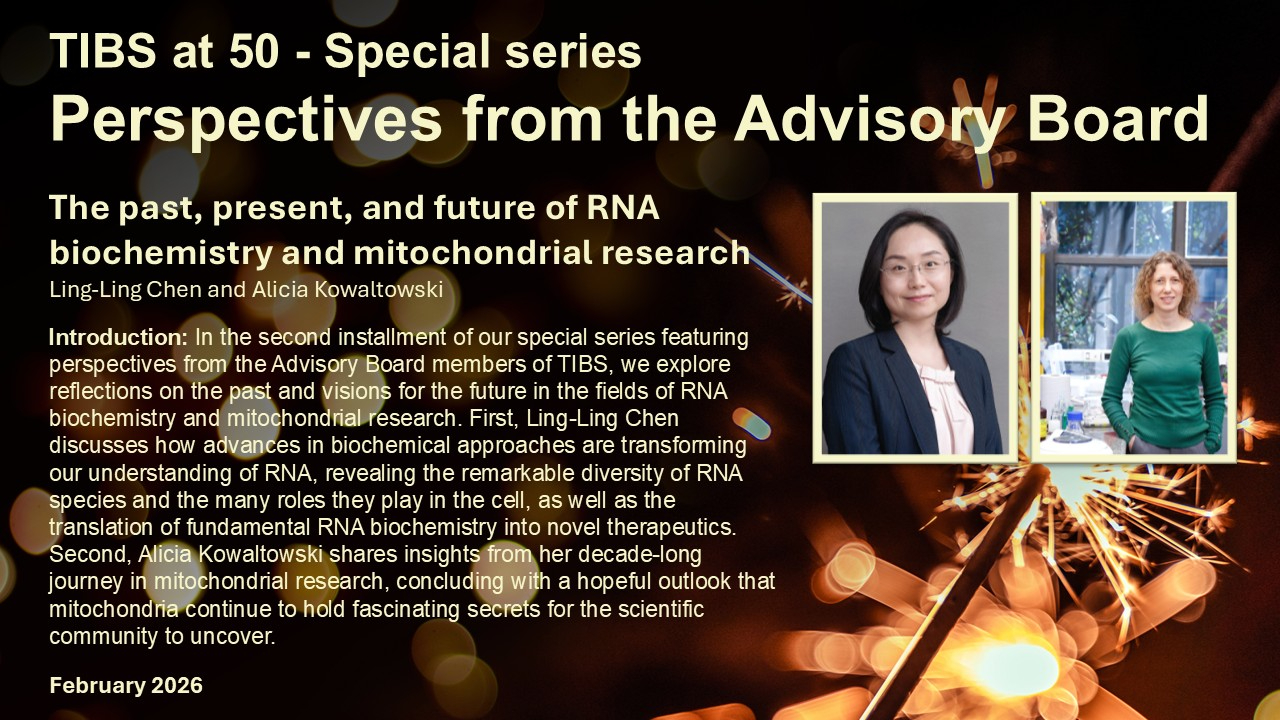 TIBS at 50 - Special series
Perspectives from the Advisory Board

The past, present, and future of RNA biochemistry and mitochondrial research
Ling-Ling Chen and Alicia Kowaltowski

Introduction: In the second installment of our special series featuring perspectives from the Advisory Board members of TIBS, we explore reflections on the past and visions for the future in the fields of RNA biochemistry and mitochondrial research. First, Ling-Ling Chen discusses how advances in biochemical approaches are transforming our understanding of RNA, revealing the remarkable diversity of RNA species and the many roles they play in the cell, as well as the translation of fundamental RNA biochemistry into novel therapeutics. Second, Alicia Kowaltowski shares insights from her decade-long journey in mitochondrial research, concluding with a hopeful outlook that mitochondria continue to hold fascinating secrets for the scientific community to uncover.

February 2026